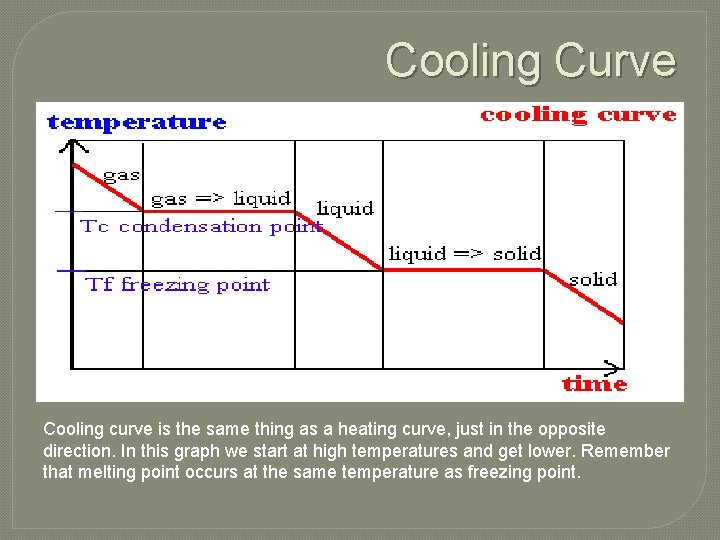 Cooling Curve

temperature

cooling curve

gas

gas => liquid

liquid

Tc condensation point

liquid => solid

solid

Tf freezing point

time

Cooling curve is the same thing as a heating curve, just in the opposite direction. In this graph we start at high temperatures and get lower. Remember that melting point occurs at the same temperature as freezing point.